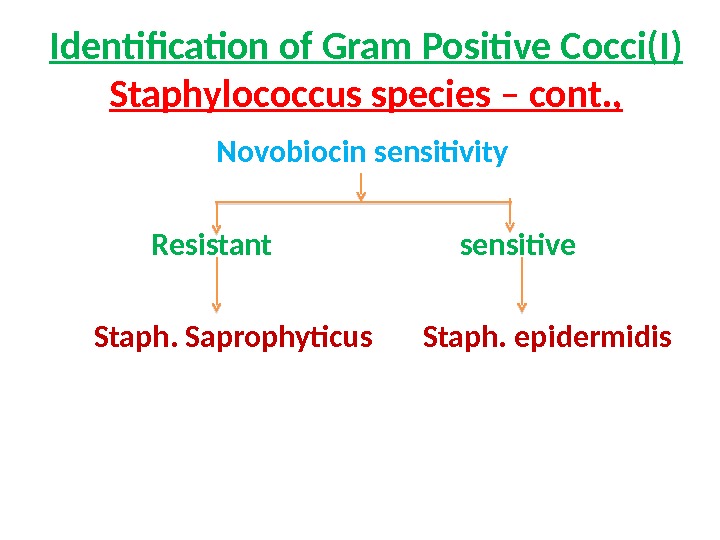 Identification of Gram Positive Cocci(I)
Staphylococcus species – cont.,

Novobiocin sensitivity

Resistant

sensitive

Staph. Saprophyticus

Staph. epidermidis